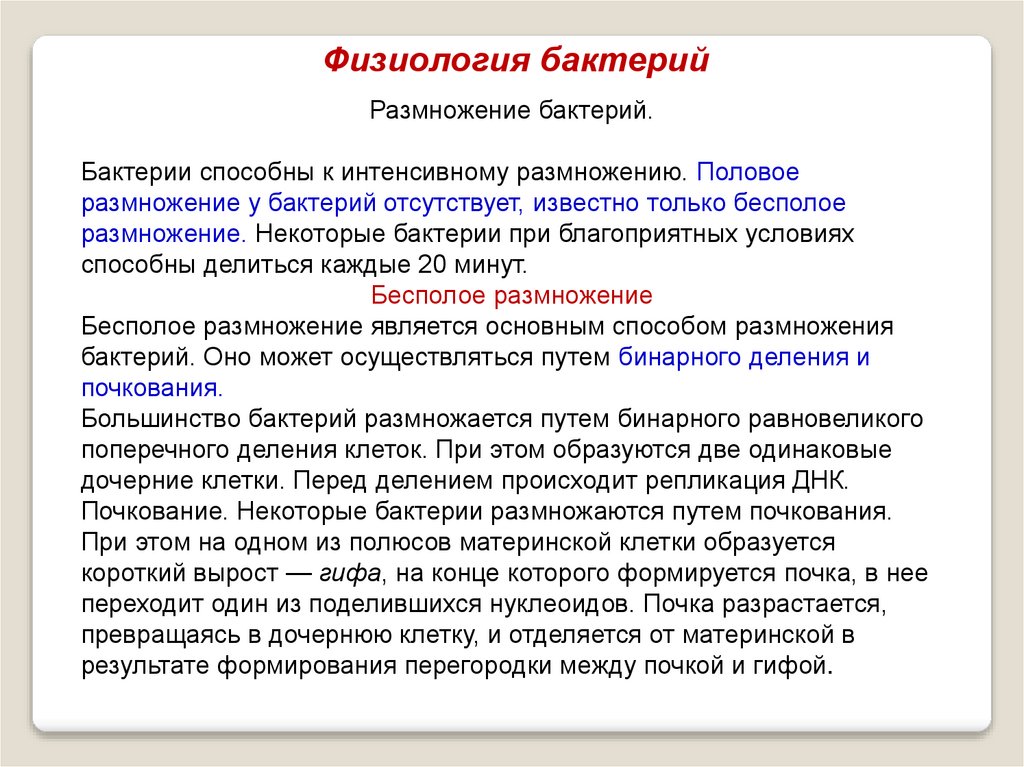 Физиология бактерий

Размножение бактерий.

Бактерии способны к интенсивному размножению. Половое размножение у бактерий отсутствует, известно только бесполое размножение. Некоторые бактерии при благоприятных условиях способны делиться каждые 20 минут.

Бесполое размножение

Бесполое размножение является основным способом размножения бактерий. Оно может осуществляться путем бинарного деления и почкования.

Большинство бактерий размножается путем бинарного равновеликого поперечного деления клеток. При этом образуются две одинаковые дочерние клетки. Перед делением происходит репликация ДНК.

Почкование. Некоторые бактерии размножаются путем почкования. При этом на одном из полюсов материнской клетки образуется короткий вырост — гифа, на конце которого формируется почка, в нее переходит один из поделившихся нуклеоидов. Почка разрастается, превращаясь в дочернюю клетку, и отделяется от материнской в результате формирования перегородки между почкой и гифой.